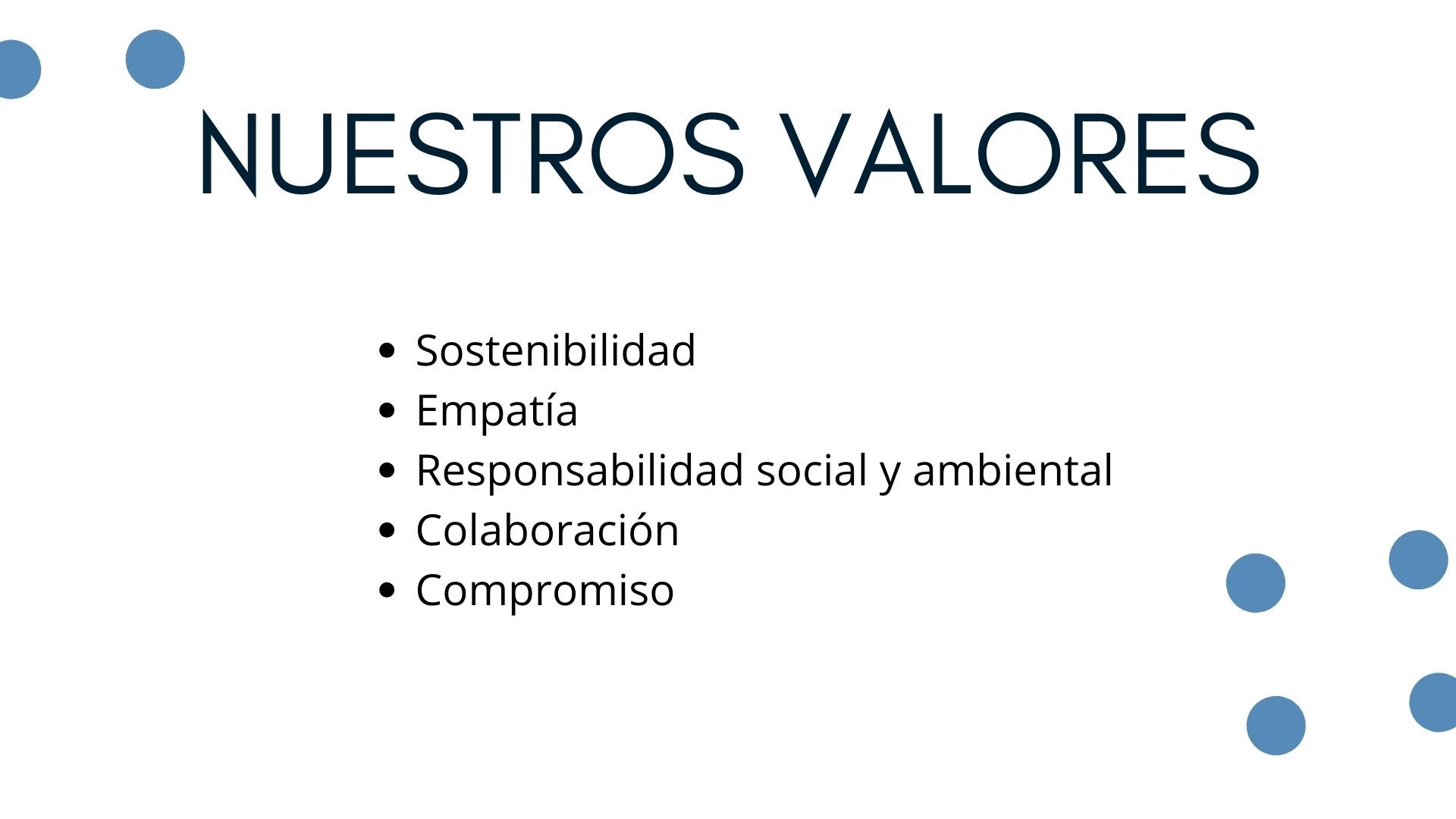 NUESTROS VALORES

- Sostenibilidad
- Empatía
- Responsabilidad social y ambiental
- Colaboración
- Compromiso